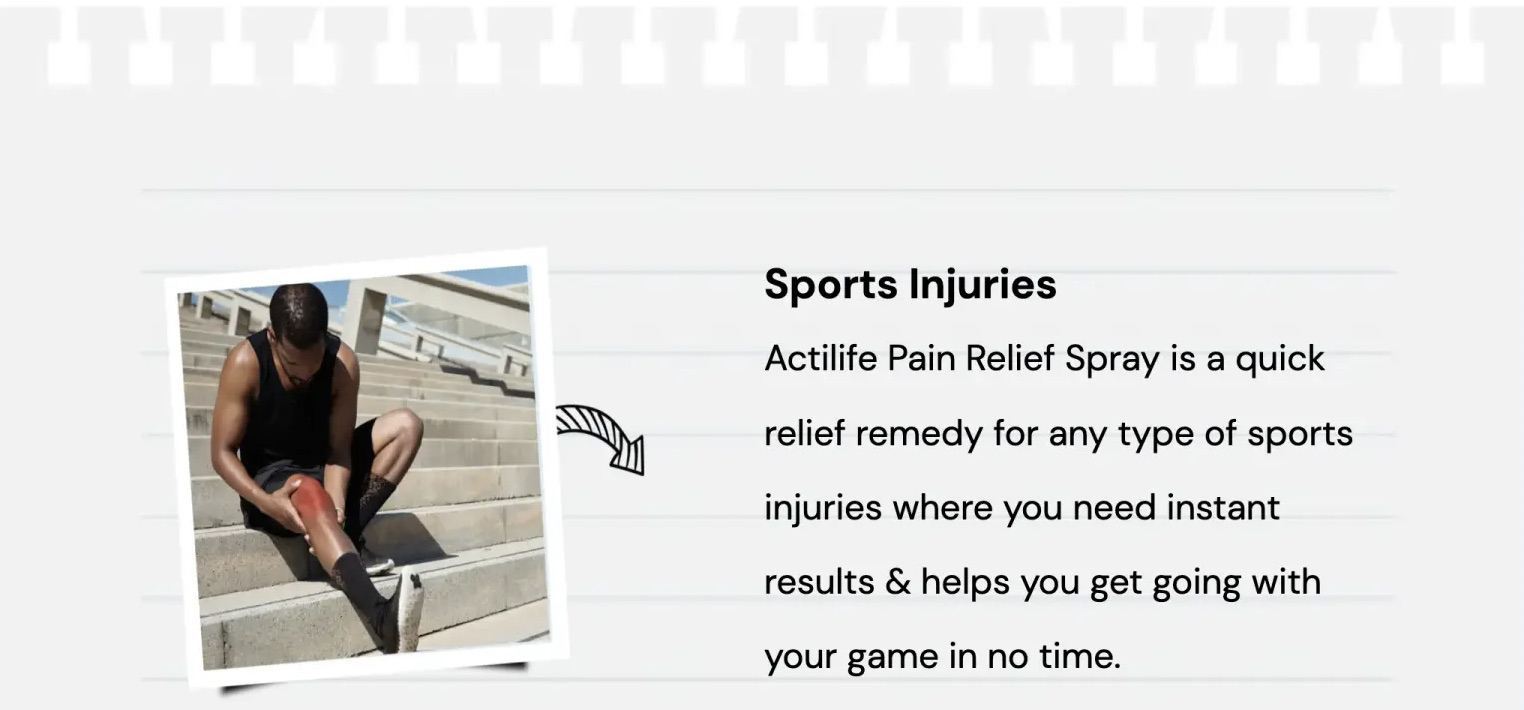 Sports Injuries

Actilife Pain Relief Spray is a quick relief remedy for any type of sports injuries where you need instant results & helps you get going with your game in no time.